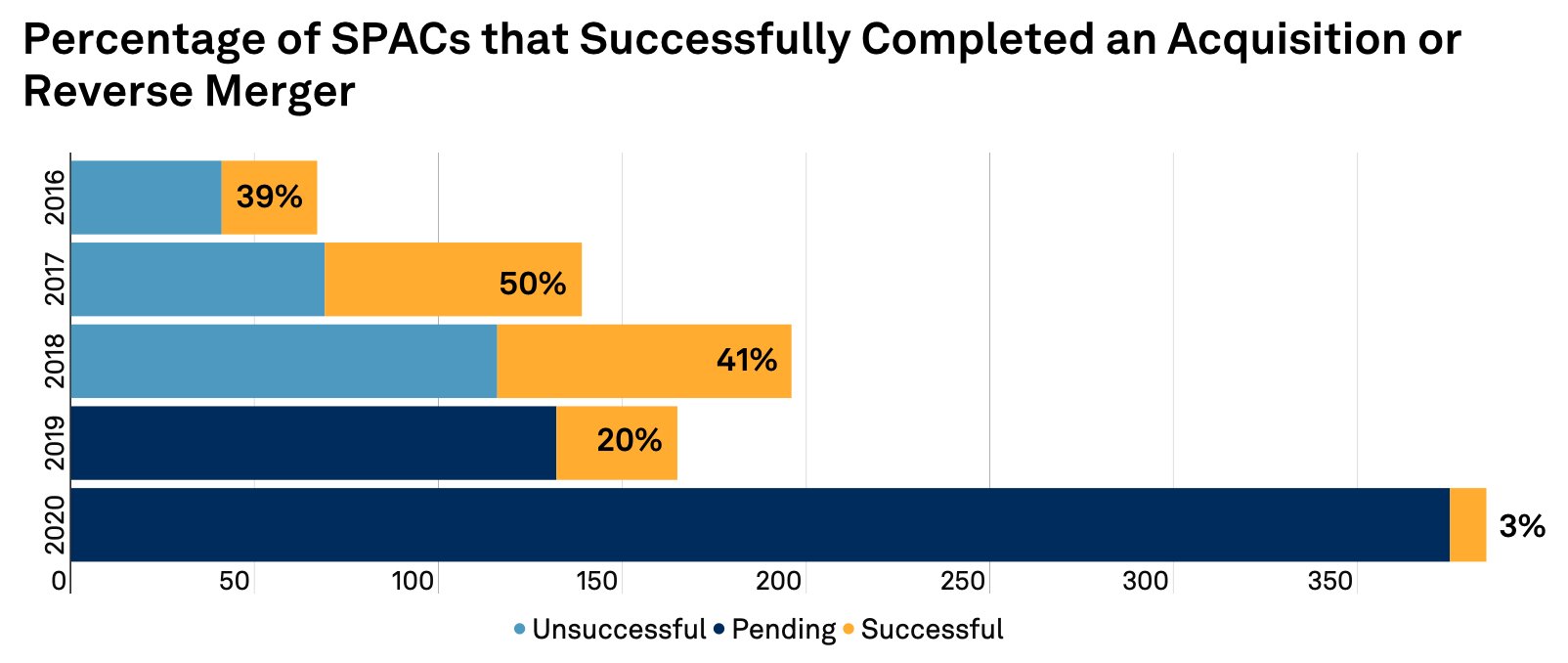 Percentage of SPACs that Successfully Completed an Acquisition or Reverse Merger

2016
39%
2017
50%
2018
41%
2019
20%
2020
3%

0 50 100 150 200 250 300 350

Unsuccessful Pending Successful